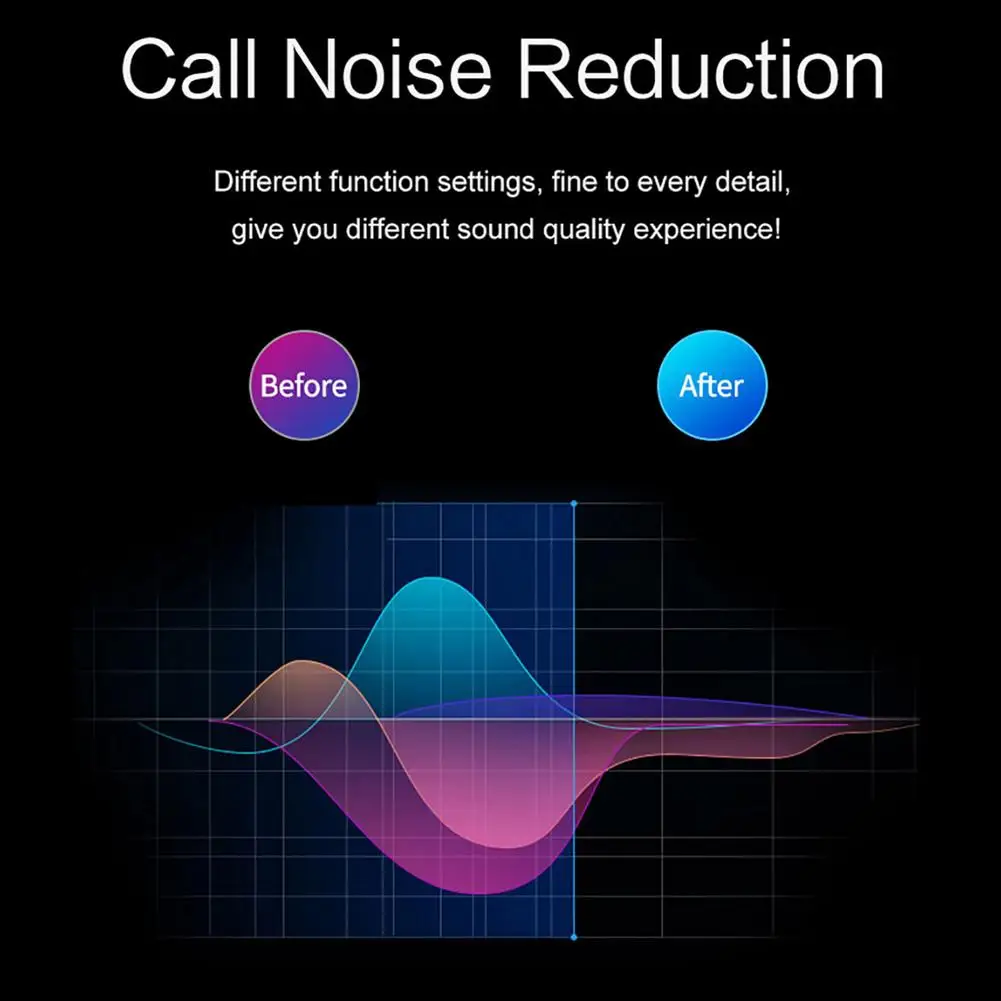 Call Noise Reduction

Different function settings, fine to every detail, give you different sound quality experience!

Before

After